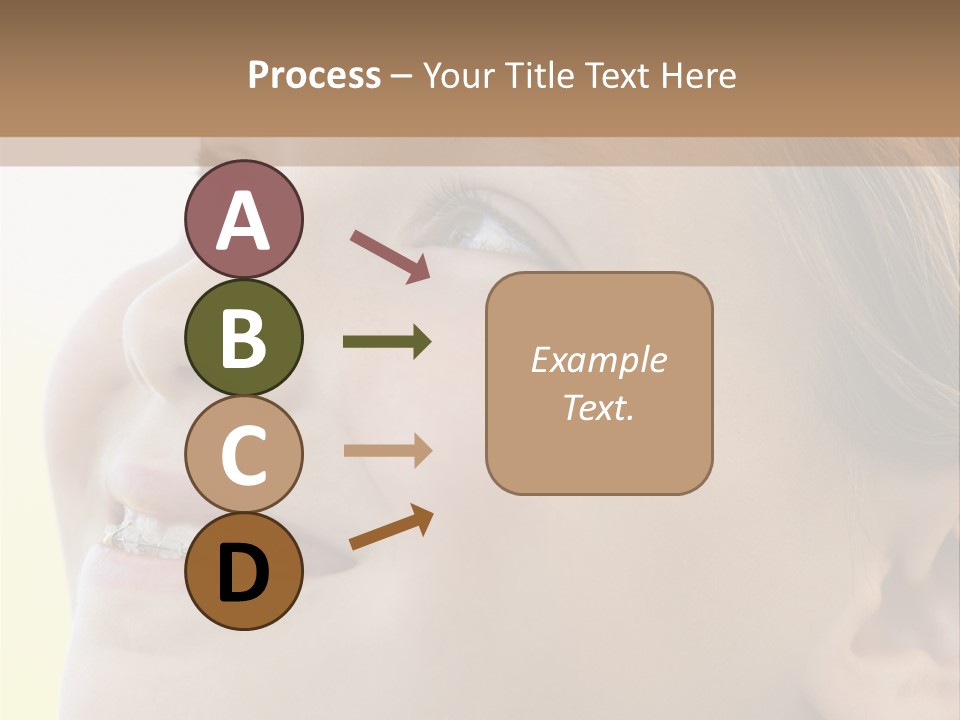 Process – Your Title Text Here

A

B

C

D

Example Text.